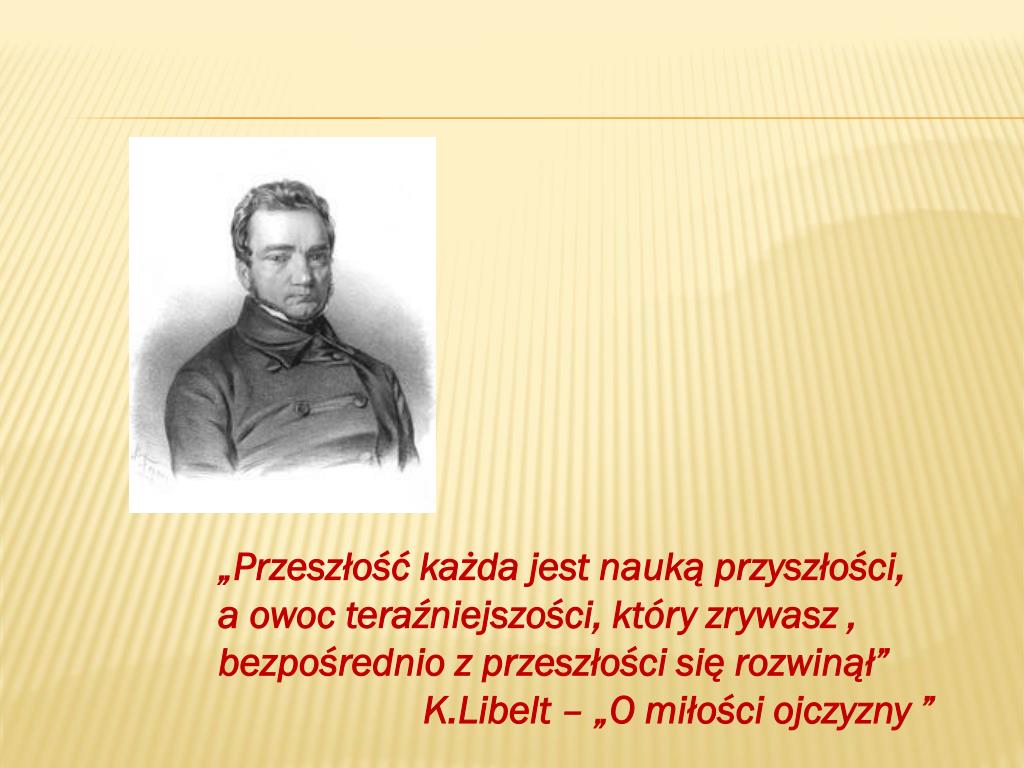 „Przeszłość każda jest nauką przyszłości, a owoc teraźniejszości, który zrywasz , bezpośrednio z przeszłości się rozwinął”

K.Libelt – „O miłości ojczyzny ”